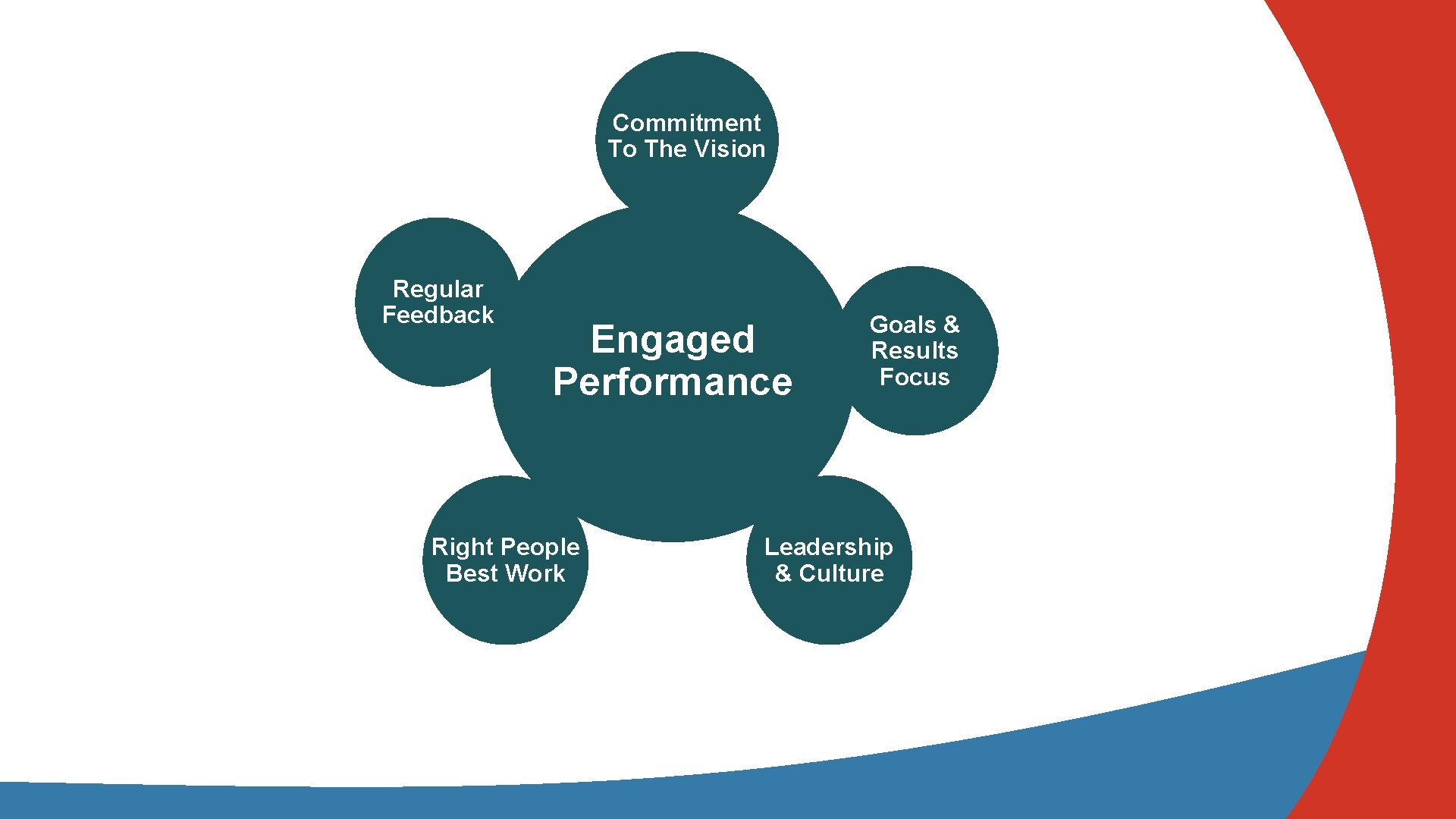 Commitment To The Vision

Regular Feedback

Engaged Performance

Goals & Results Focus

Right People Best Work

Leadership & Culture